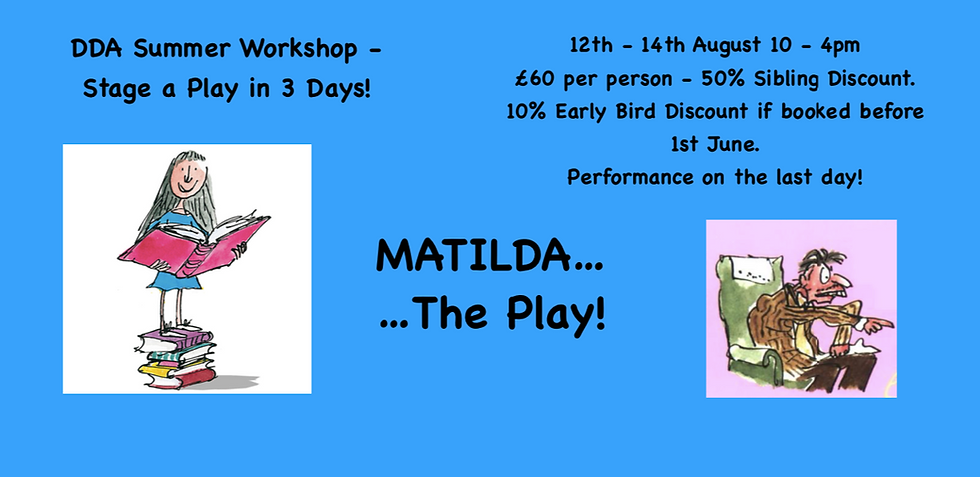 DDA Summer Workshop - Stage a Play in 3 Days!

12th - 14th August 10 - 4pm
£60 per person - 50% Sibling Discount.
10% Early Bird Discount if booked before 1st June.
Performance on the last day!

MATILDA...
...The Play!